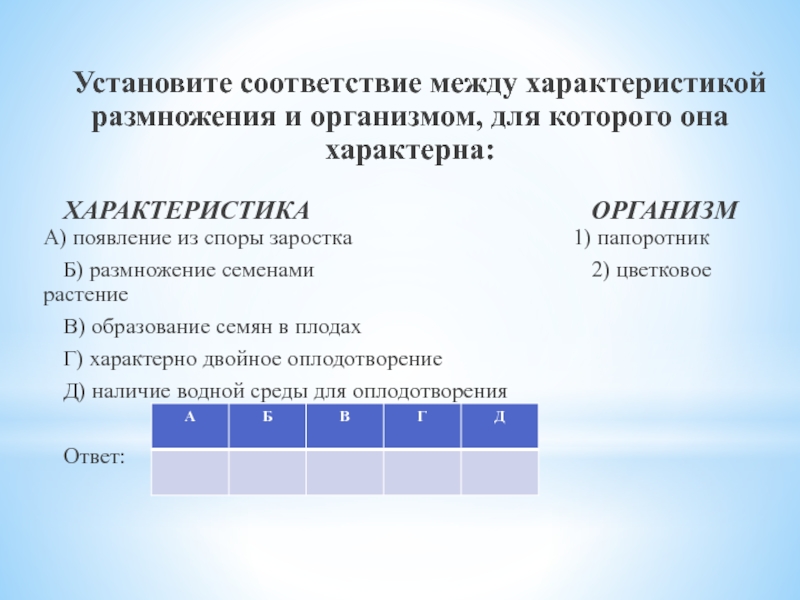 Установите соответствие между характеристикой размножения и организмом, для которого она характерна:

ХАРАКТЕРИСТИКА

ОРГАНИЗМ

А) появление из споры заростка

1) папоротник

Б) размножение семенами

2) цветковое растение

В) образование семян в плодах

Г) характерно двойное оплодотворение

Д) наличие водной среды для оплодотворения

Ответ:

| А | Б | В | Г | Д |
|---|---|---|---|---|
|  |  |  |  |  |